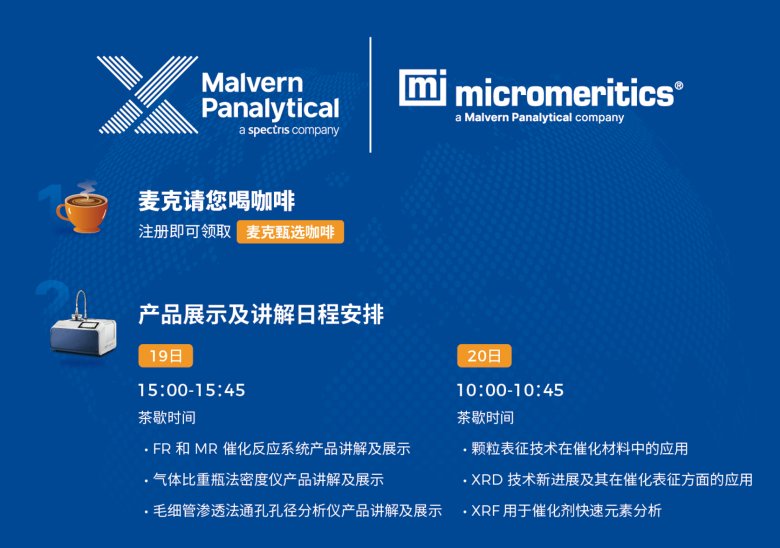 Malvern Panalytical
a spectris company

mi micromeritics®
a Malvern Panalytical company

1

麦克请您喝咖啡
注册即可领取 麦克甄选咖啡

2

产品展示及讲解日程安排

19日
15:00-15:45
茶歇时间
· FR 和 MR 催化反应系统产品讲解及展示
· 气体比重瓶法密度仪产品讲解及展示
· 毛细管渗透法通孔孔径分析仪产品讲解及展示

20日
10:00-10:45
茶歇时间
· 颗粒表征技术在催化材料中的应用
· XRD 技术新进展及其在催化表征方面的应用
· XRF 用于催化剂快速元素分析